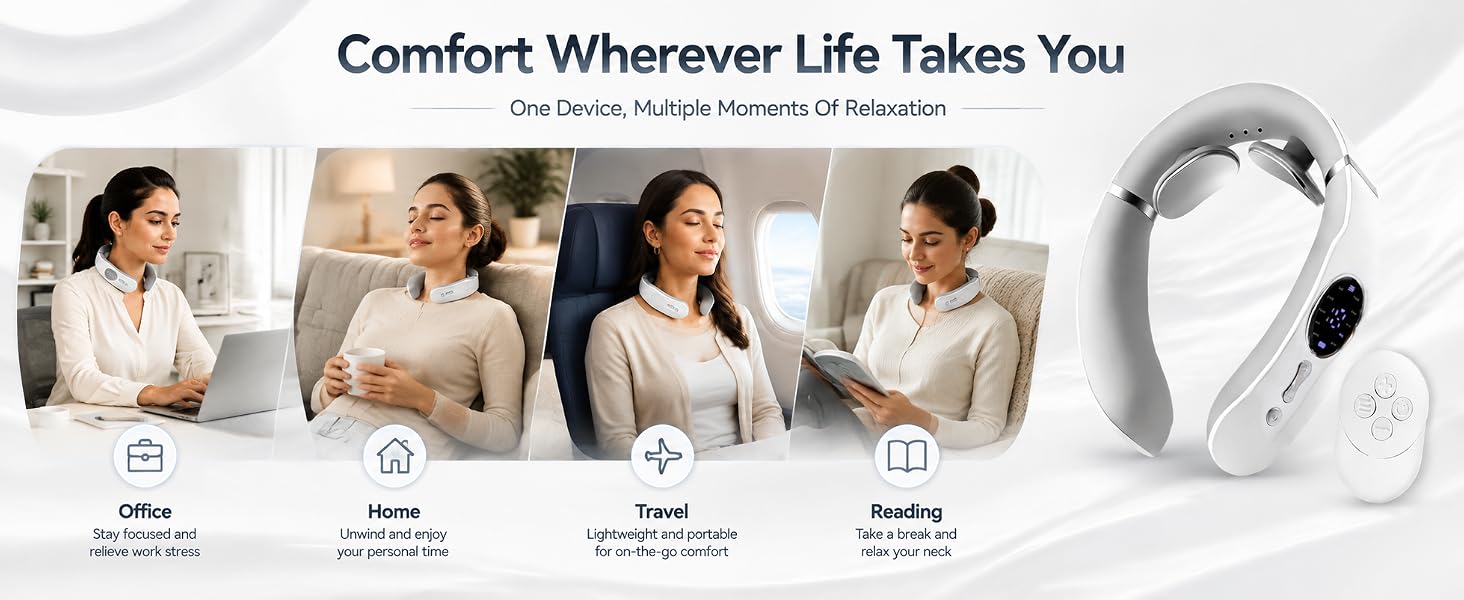 Comfort Wherever Life Takes You

One Device, Multiple Moments Of Relaxation

Office
Stay focused and relieve work stress

Home
Unwind and enjoy your personal time

Travel
Lightweight and portable for on-the-go comfort

Reading
Take a break and relax your neck